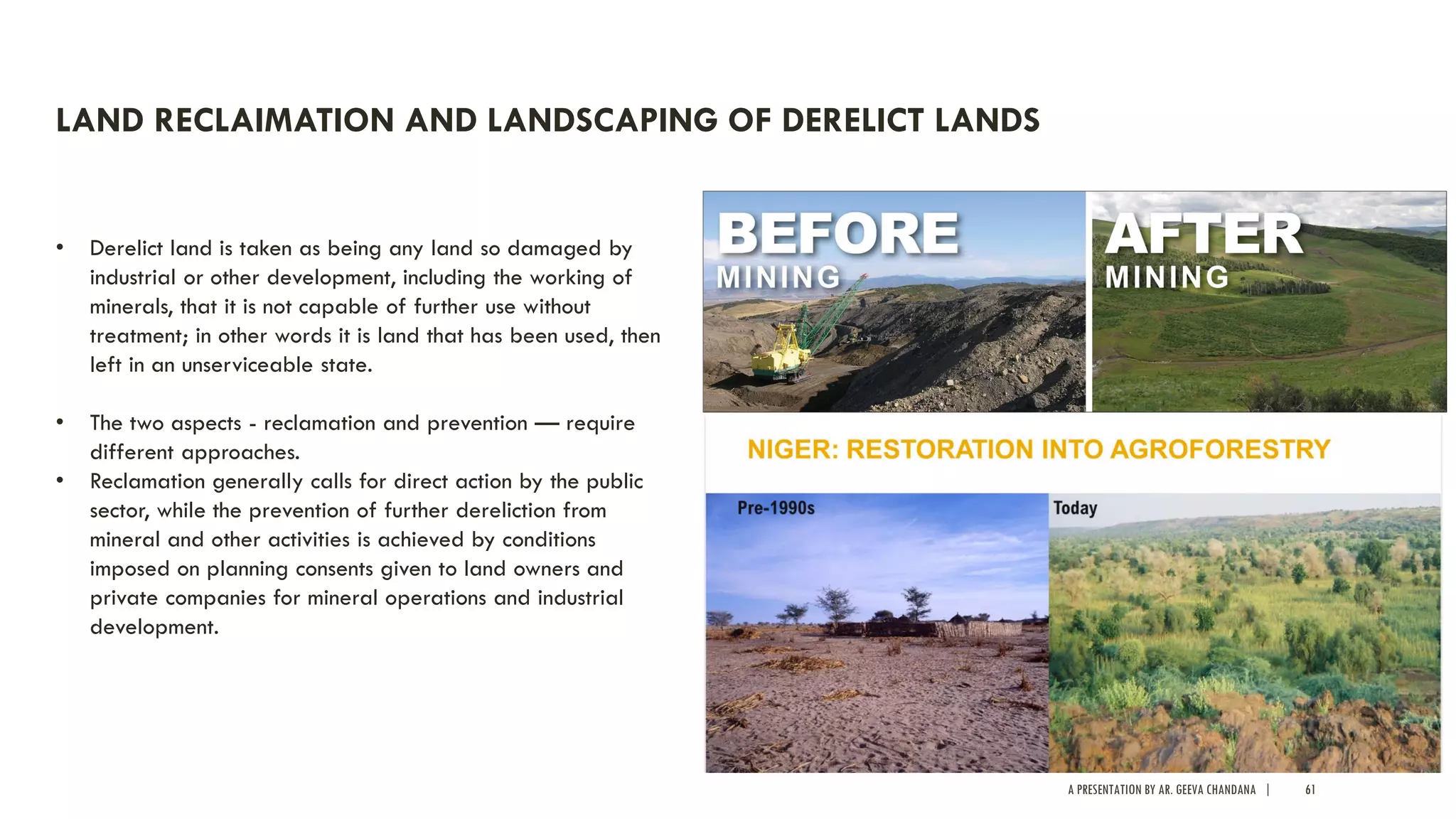 LAND RECLAIMATION AND LANDSCAPING OF DERELICT LANDS

• Derelict land is taken as being any land so damaged by industrial or other development, including the working of minerals, that it is not capable of further use without treatment; in other words it is land that has been used, then left in an unserviceable state.

• The two aspects - reclamation and prevention — require different approaches.
• Reclamation generally calls for direct action by the public sector, while the prevention of further dereliction from mineral and other activities is achieved by conditions imposed on planning consents given to land owners and private companies for mineral operations and industrial development.

BEFORE MINING

AFTER MINING

NIGER: RESTORATION INTO AGROFORESTRY

Pre-1990s

Today

A PRESENTATION BY AR. GEEVA CHANDANA | 61